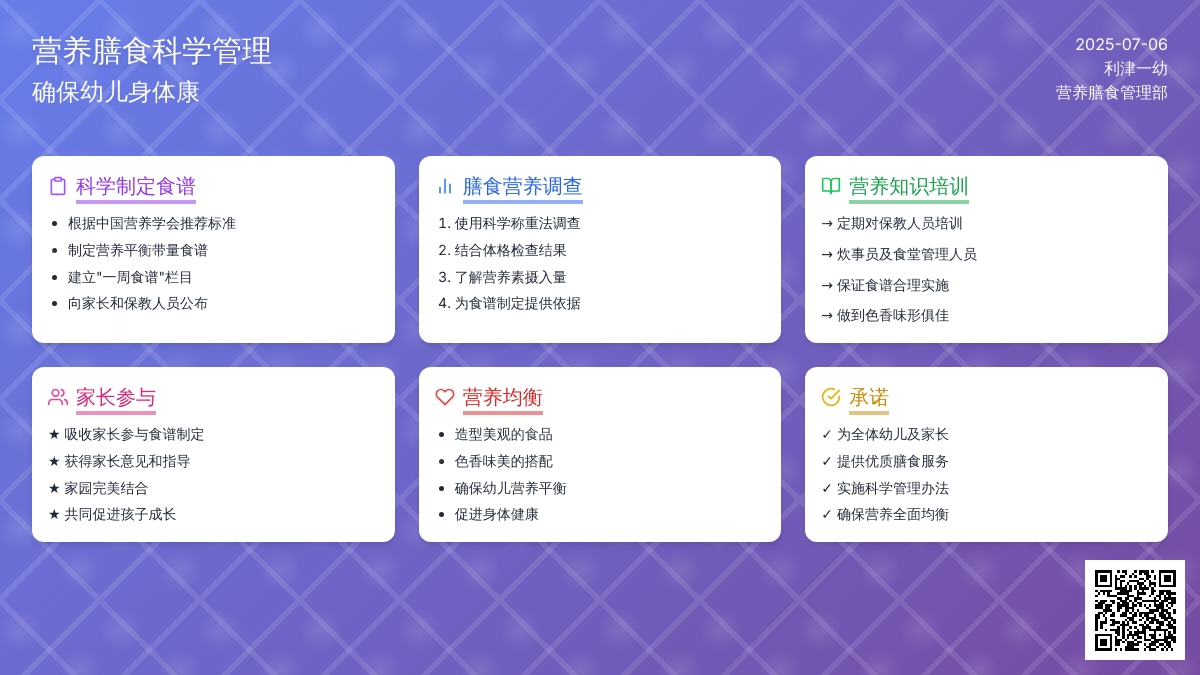 营养膳食科学管理
确保幼儿身体康

2025-07-06
利津一幼
营养膳食管理部

科学制定食谱
- 根据中国营养学会推荐标准
- 制定营养平衡带量食谱
- 建立"一周食谱"栏目
- 向家长和保教人员公布

膳食营养调查
1. 使用科学称重法调查
2. 结合体格检查结果
3. 了解营养素摄入量
4. 为食谱制定提供依据

营养知识培训
→ 定期对保教人员培训
→ 炊事员及食堂管理人员
→ 保证食谱合理实施
→ 做到色香味形俱佳

家长参与
★ 吸收家长参与食谱制定
★ 获得家长意见和指导
★ 家园完美结合
★ 共同促进孩子成长

营养均衡
- 造型美观的食品
- 色香味美的搭配
- 确保幼儿营养平衡
- 促进身体健康

承诺
✓ 为全体幼儿及家长
✓ 提供优质膳食服务
✓ 实施科学管理办法
✓ 确保营养全面均衡